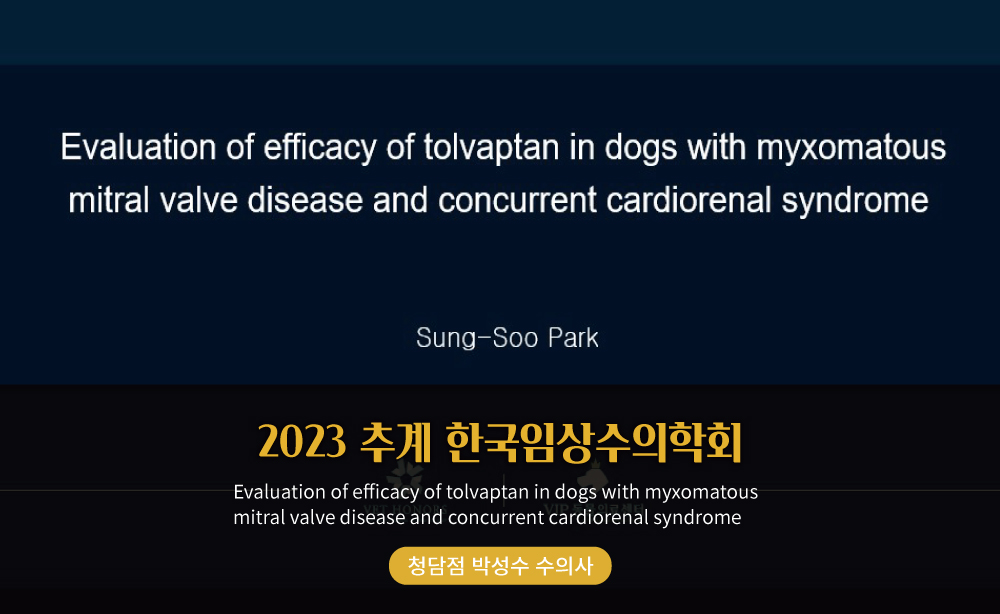 Evaluation of efficacy of tolvaptan in dogs with myxomatous mitral valve disease and concurrent cardiorenal syndrome

Sung-Soo Park

2023 추계 한국임상수의학회

Evaluation of efficacy of tolvaptan in dogs with myxomatous mitral valve disease and concurrent cardiorenal syndrome

청담점 박성수 수의사